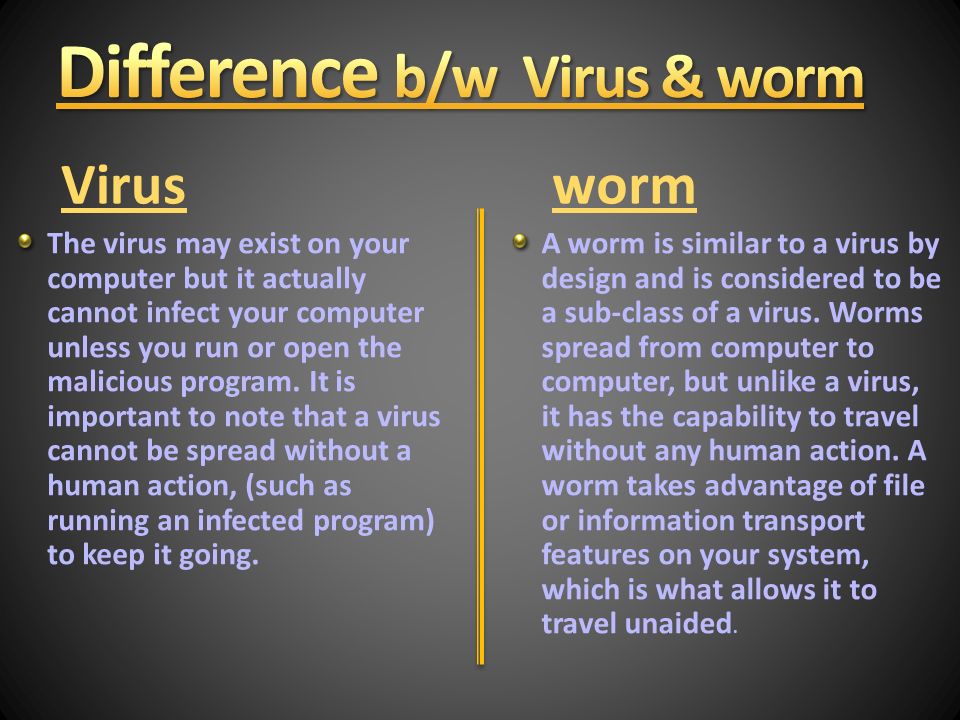 Difference b/w Virus & worm

Virus

The virus may exist on your computer but it actually cannot infect your computer unless you run or open the malicious program. It is important to note that a virus cannot be spread without a human action, (such as running an infected program) to keep it going.

worm

A worm is similar to a virus by design and is considered to be a sub-class of a virus. Worms spread from computer to computer, but unlike a virus, it has the capability to travel without any human action. A worm takes advantage of file or information transport features on your system, which is what allows it to travel unaided.